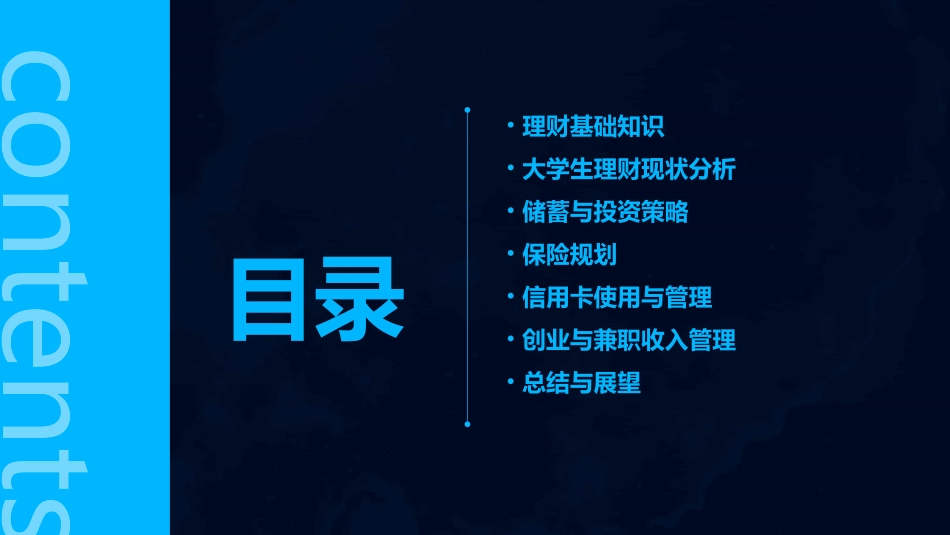 contents

目录

· 理财基础知识
· 大学生理财现状分析
· 储蓄与投资策略
· 保险规划
· 信用卡使用与管理
· 创业与兼职收入管理
· 总结与展望